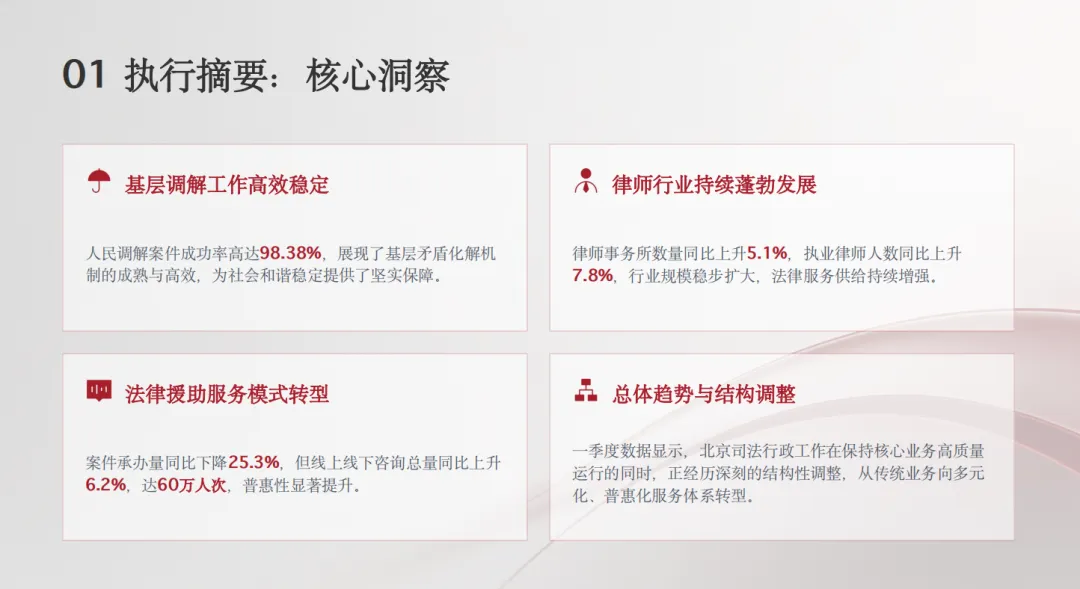 01 执行摘要：核心洞察

基层调解工作高效稳定

人民调解案件成功率高达98.38%，展现了基层矛盾化解机制的成熟与高效，为社会和谐稳定提供了坚实保障。

律师行业持续蓬勃发展

律师事务所数量同比上升5.1%，执业律师人数同比上升7.8%，行业规模稳步扩大，法律服务供给持续增强。

法律援助服务模式转型

案件承办量同比下降25.3%，但线上线下咨询总量同比上升6.2%，达60万人次，普惠性显著提升。

总体趋势与结构调整

一季度数据显示，北京司法行政工作在保持核心业务高质量运行的同时，正经历深刻的结构性调整，从传统业务向多元化、普惠化服务体系转型。